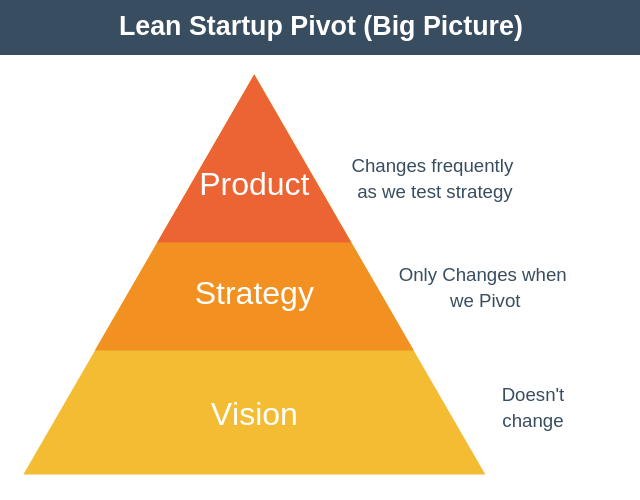 Lean Startup Pivot (Big Picture)

Product

Changes frequently as we test strategy

Strategy

Only Changes when we Pivot

Vision

Doesn't change